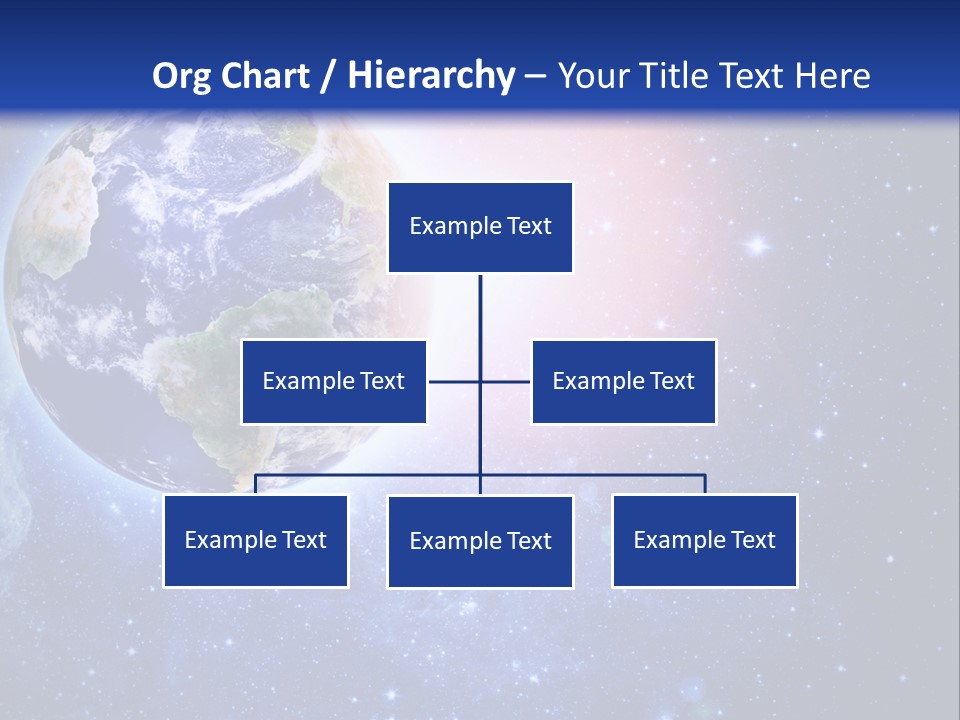 Org Chart / Hierarchy – Your Title Text Here

Example Text

Example Text

Example Text

Example Text

Example Text

Example Text